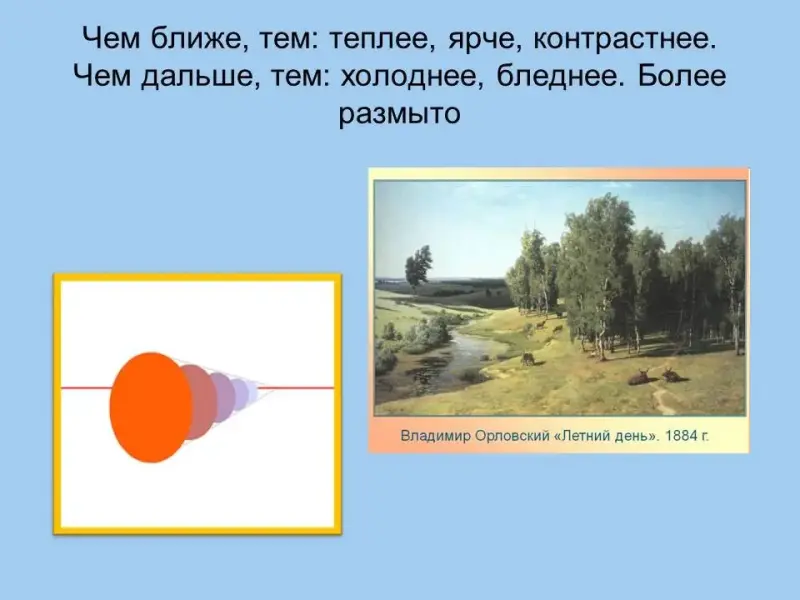 Чем ближе, тем: теплее, ярче, контрастнее. Чем дальше, тем: холоднее, бледнее. Более размыто

Владимир Орловский «Летний день». 1884 г.